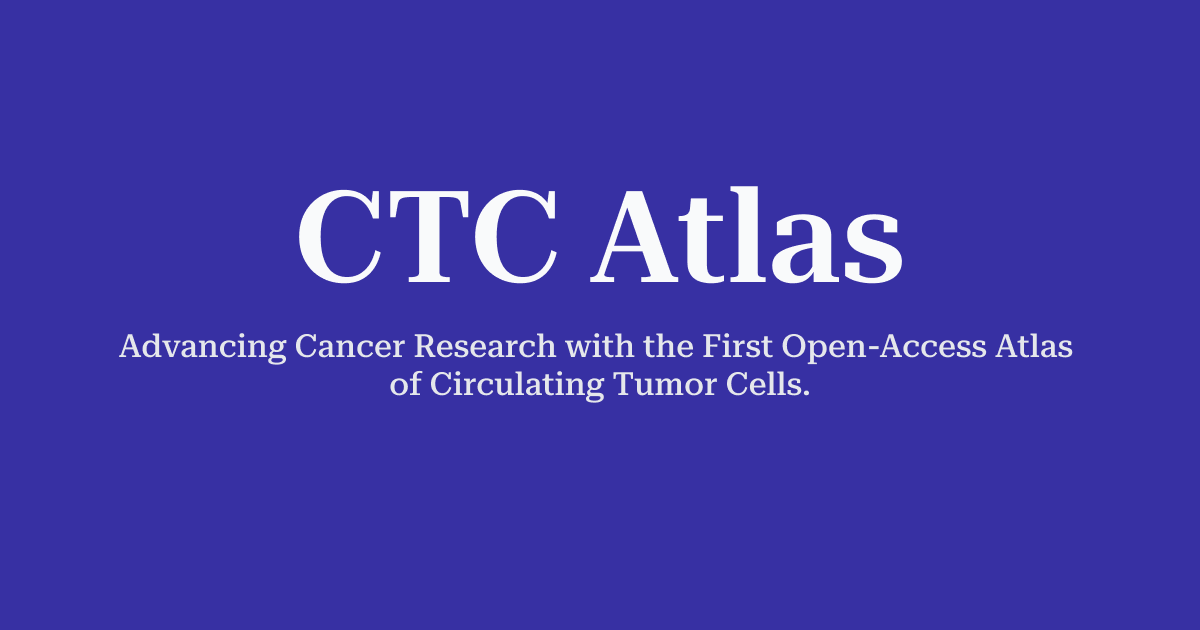 CTC Atlas

Advancing Cancer Research with the First Open-Access Atlas of Circulating Tumor Cells.